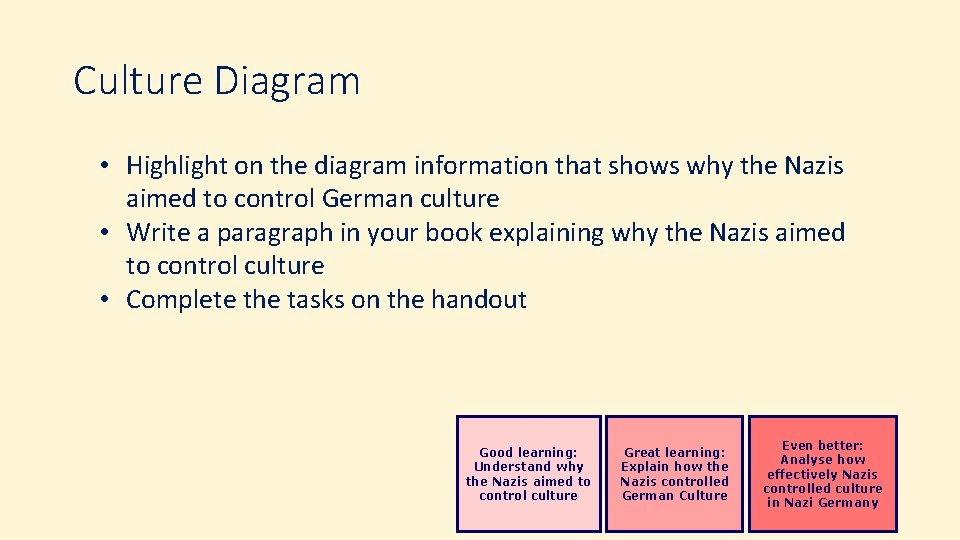 Culture Diagram

• Highlight on the diagram information that shows why the Nazis aimed to control German culture
• Write a paragraph in your book explaining why the Nazis aimed to control culture
• Complete the tasks on the handout

Good learning: Understand why the Nazis aimed to control culture

Great learning: Explain how the Nazis controlled German Culture

Even better: Analyse how effectively Nazis controlled culture in Nazi Germany